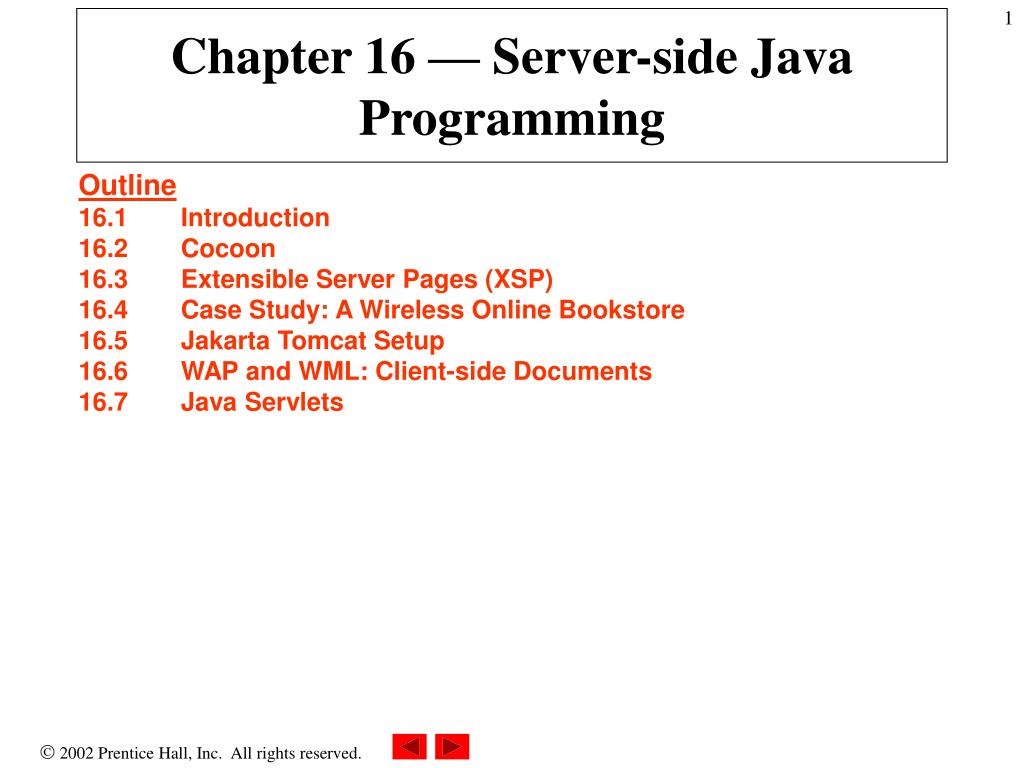 1

Chapter 16 — Server-side Java Programming

Outline
16.1 Introduction
16.2 Cocoon
16.3 Extensible Server Pages (XSP)
16.4 Case Study: A Wireless Online Bookstore
16.5 Jakarta Tomcat Setup
16.6 WAP and WML: Client-side Documents
16.7 Java Servlets

© 2002 Prentice Hall, Inc. All rights reserved.